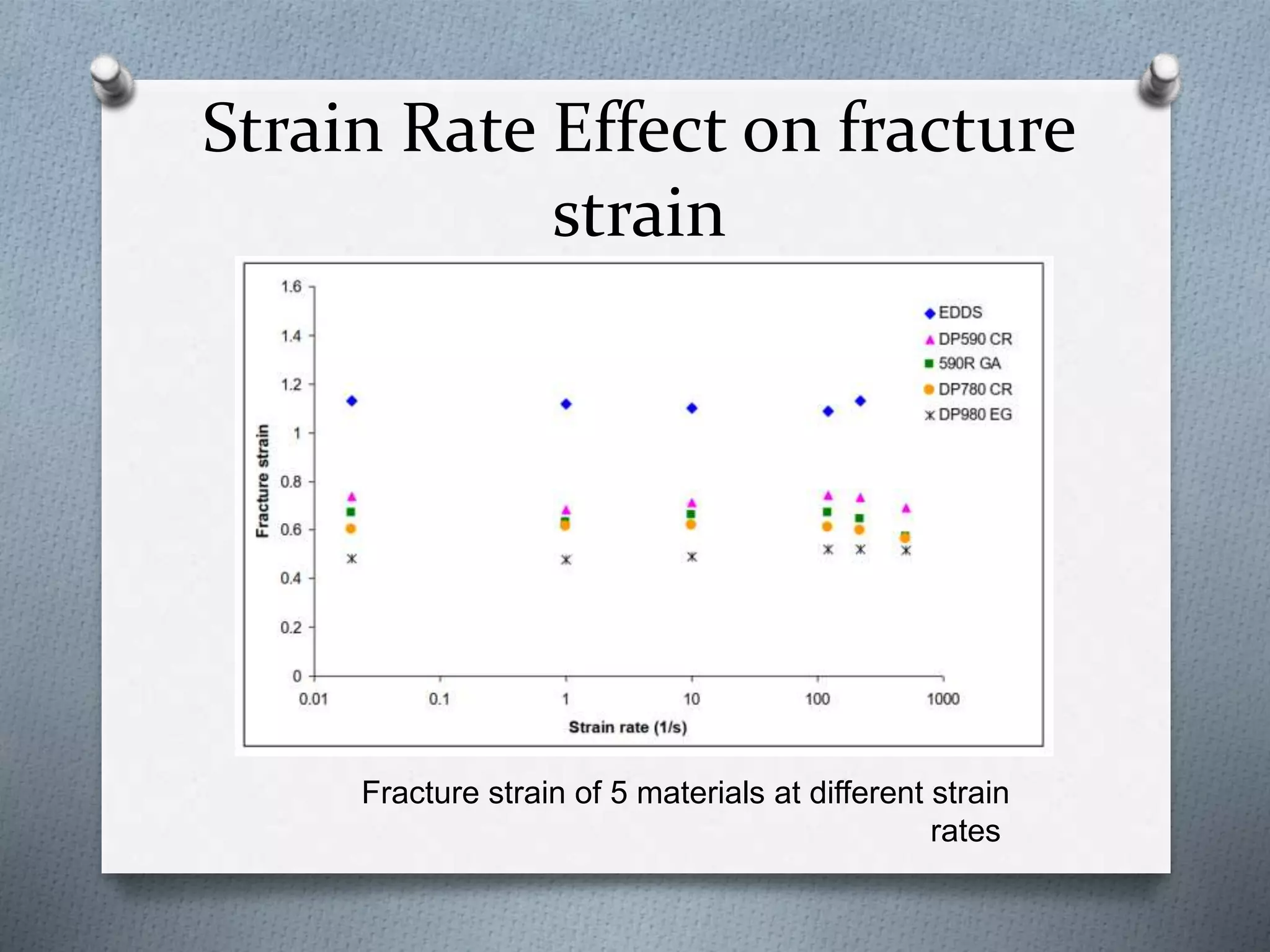 Strain Rate Effect on fracture strain

1.6
1.4
1.2
1
0.8
0.6
0.4
0.2
0

Fracture strain

0.01
0.1
1
10
100
1000

Strain rate (1/s)

EDDS
DP590 CR
590R GA
DP780 CR
DP980 EG

Fracture strain of 5 materials at different strain rates